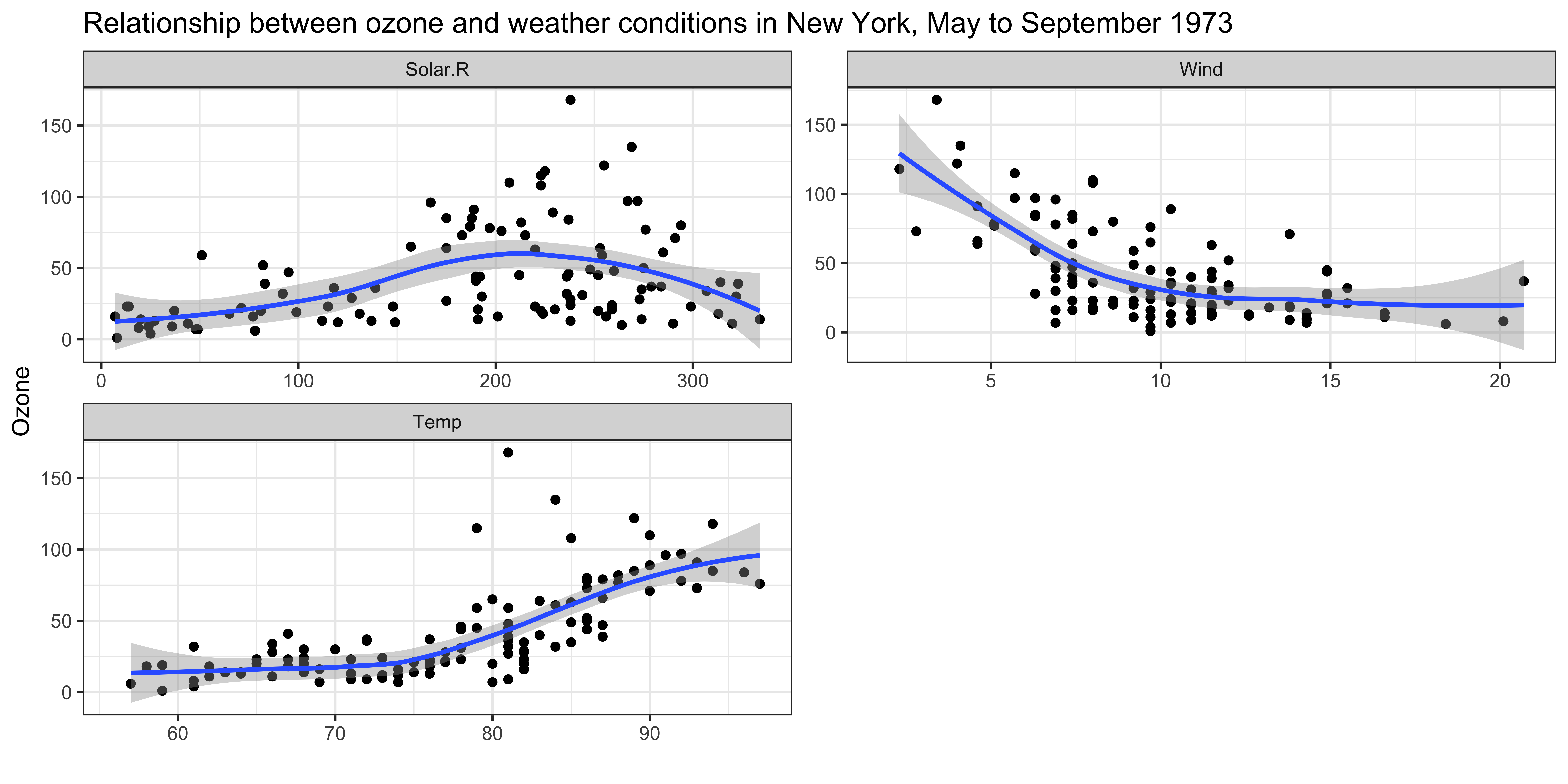 Relationship between ozone and weather conditions in New York, May to September 1973

Solar.R

150
100
50
0

0 100 200 300

Wind

150
100
50
0

5 10 15 20

Ozone

Temp

150
100
50
0

60 70 80 90